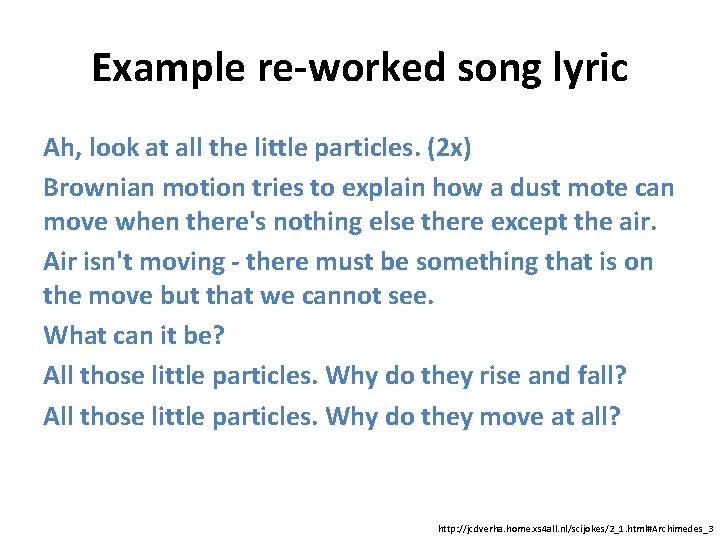 Example re-worked song lyric

Ah, look at all the little particles. (2x)

Brownian motion tries to explain how a dust mote can move when there's nothing else there except the air.

Air isn't moving - there must be something that is on the move but that we cannot see.

What can it be?

All those little particles. Why do they rise and fall?

All those little particles. Why do they move at all?

http://jcdverha.home.xs4all.nl/scijokes/2_1.html#Archimedes_3